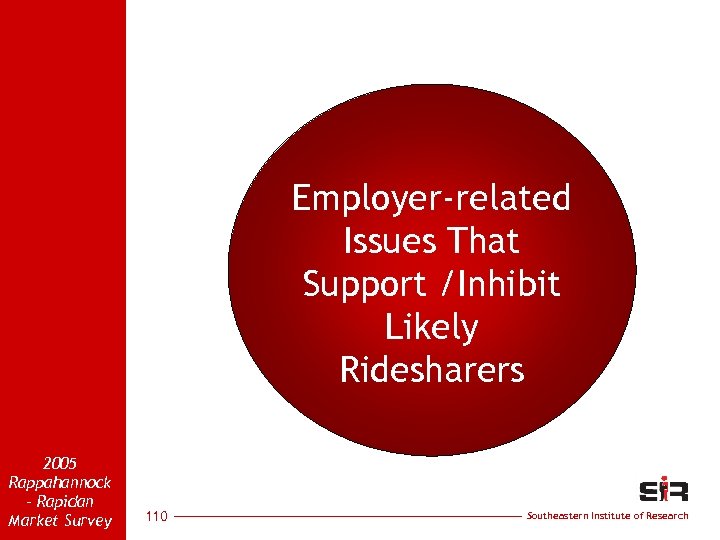 Employer-related Issues That Support /Inhibit Likely Ridesharers

2005 Rappahannock - Rapidan Market Survey

110

SIR

Southeastern Institute of Research